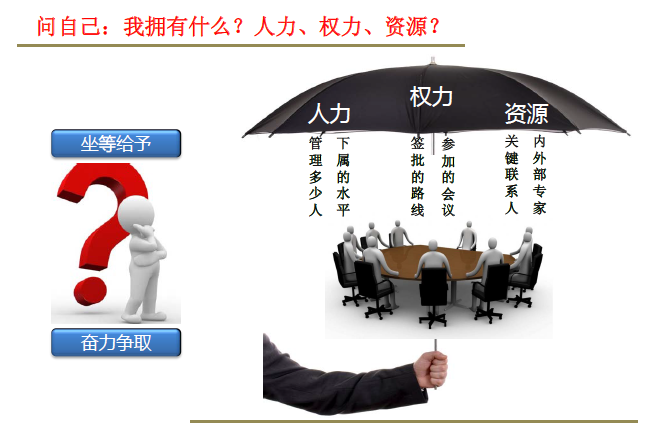 问自己：我拥有什么？人力、权力、资源？

坐等给予

奋力争取

人力

权力

资源

管理多少人

下属的水平

签批的路线

参加的会议

关键联系人

内外部专家